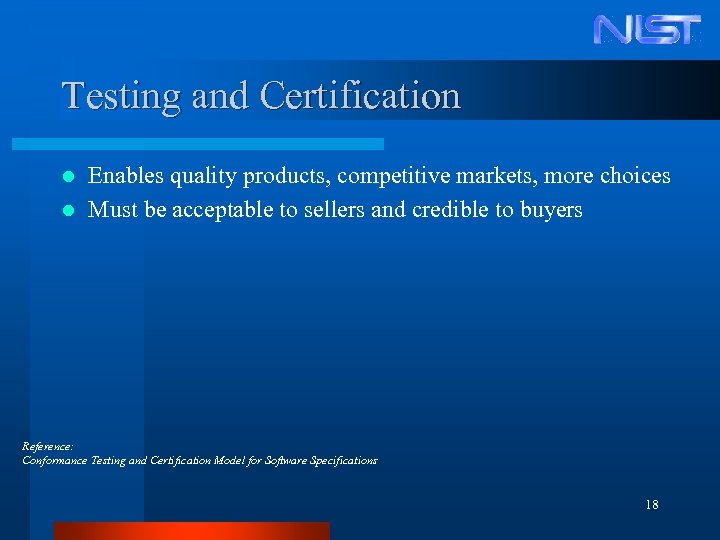 NIST

Testing and Certification

- Enables quality products, competitive markets, more choices
- Must be acceptable to sellers and credible to buyers

Reference:
Conformance Testing and Certification Model for Software Specifications

18